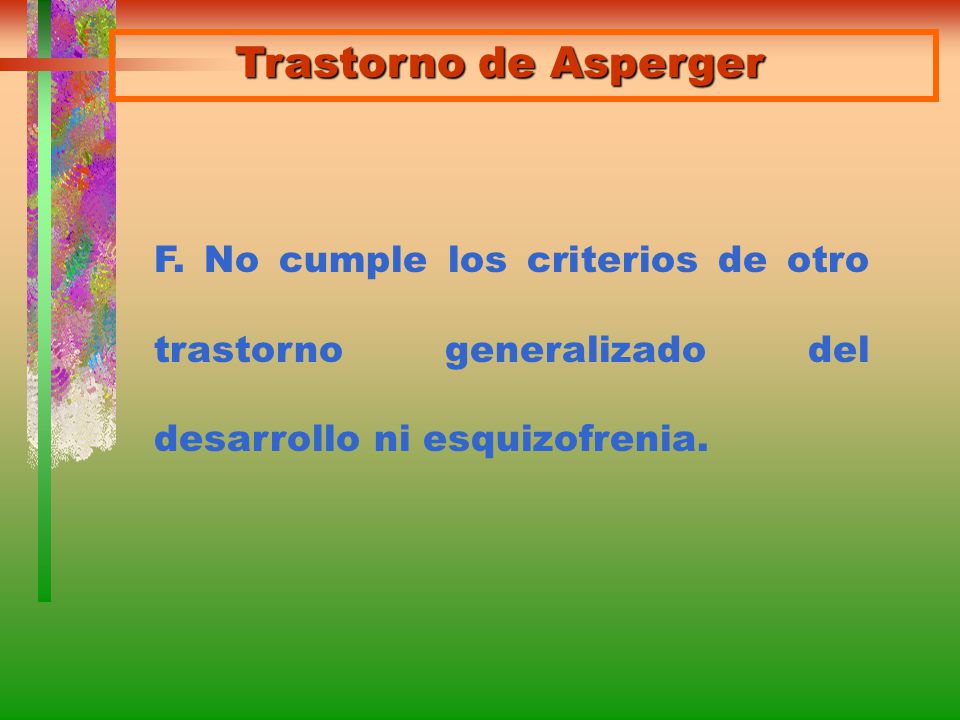 Trastorno de Asperger

F. No cumple los criterios de otro trastorno generalizado del desarrollo ni esquizofrenia.